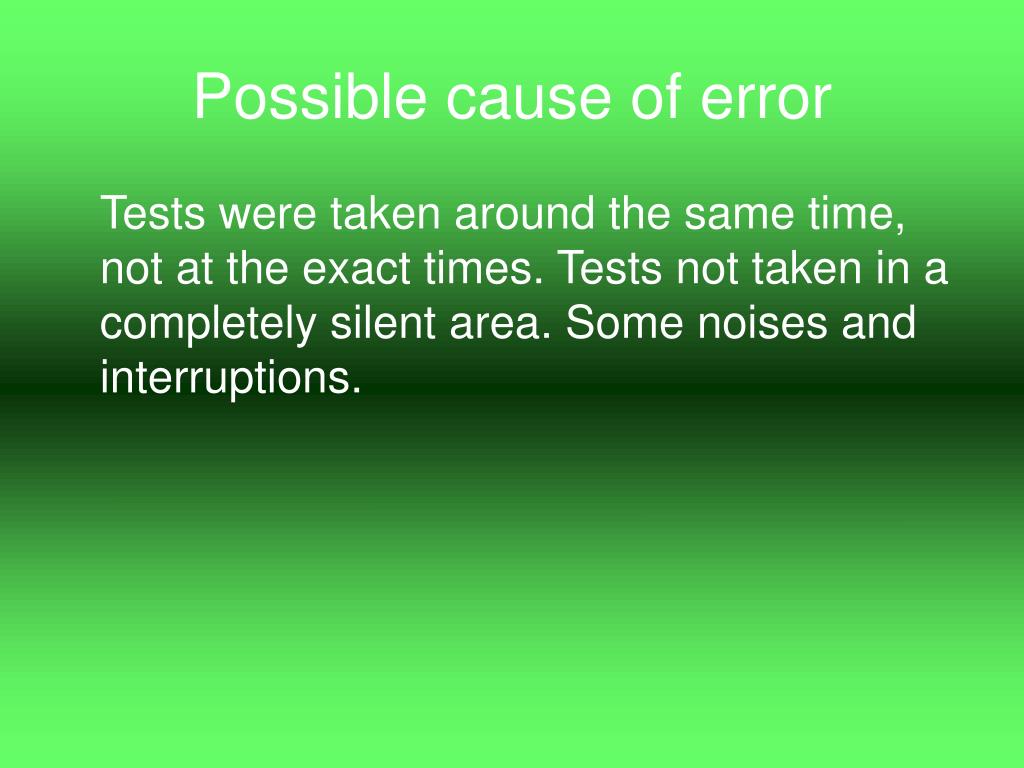 Possible cause of error

Tests were taken around the same time, not at the exact times. Tests not taken in a completely silent area. Some noises and interruptions.